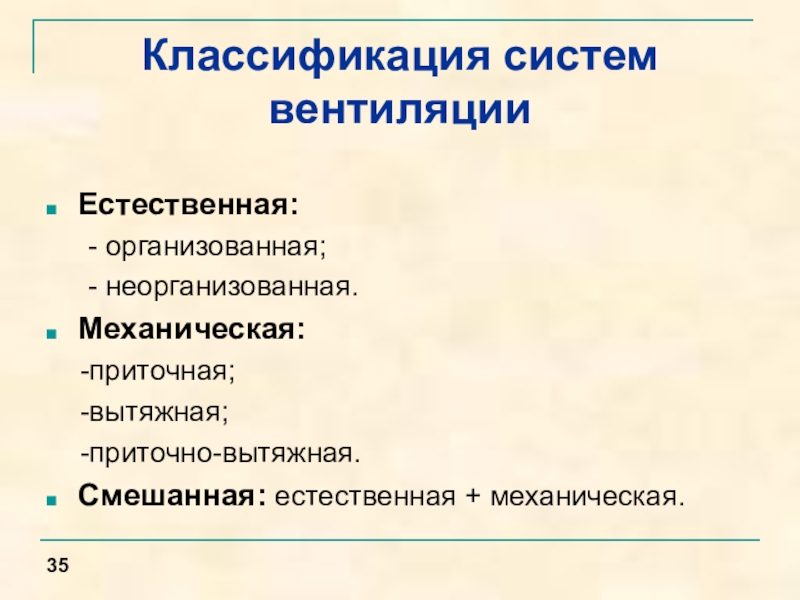 Классификация систем вентиляции

Естественная:
- организованная;
- неорганизованная.

Механическая:
-приточная;
-вытяжная;
-приточно-вытяжная.

Смешанная: естественная + механическая.

35